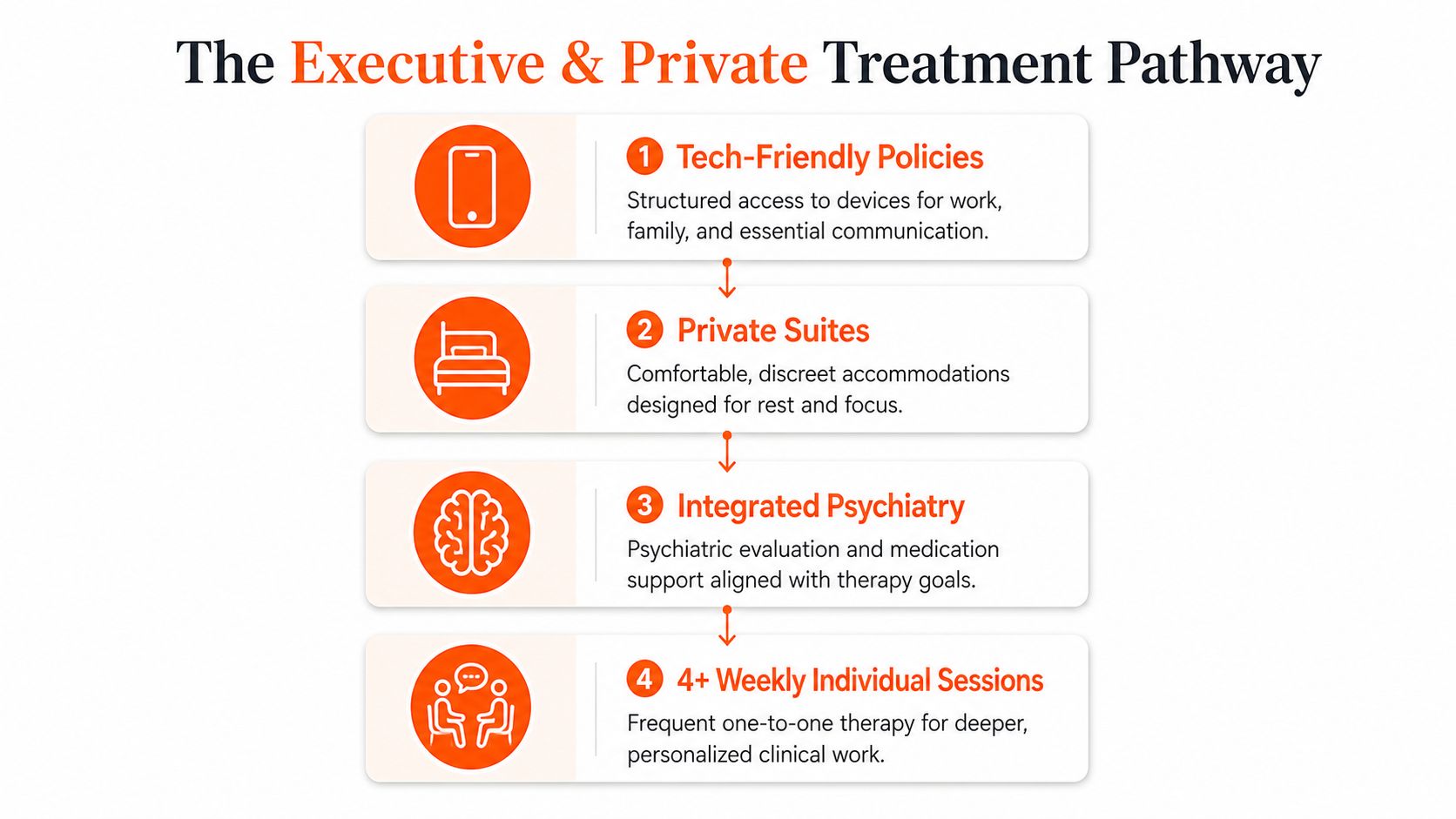 The Executive & Private Treatment Pathway

1 Tech-Friendly Policies

Structured access to devices for work, family, and essential communication.

2 Private Suites

Comfortable, discreet accommodations designed for rest and focus.

3 Integrated Psychiatry

Psychiatric evaluation and medication support aligned with therapy goals.

4 4+ Weekly Individual Sessions

Frequent one-to-one therapy for deeper, personalized clinical work.